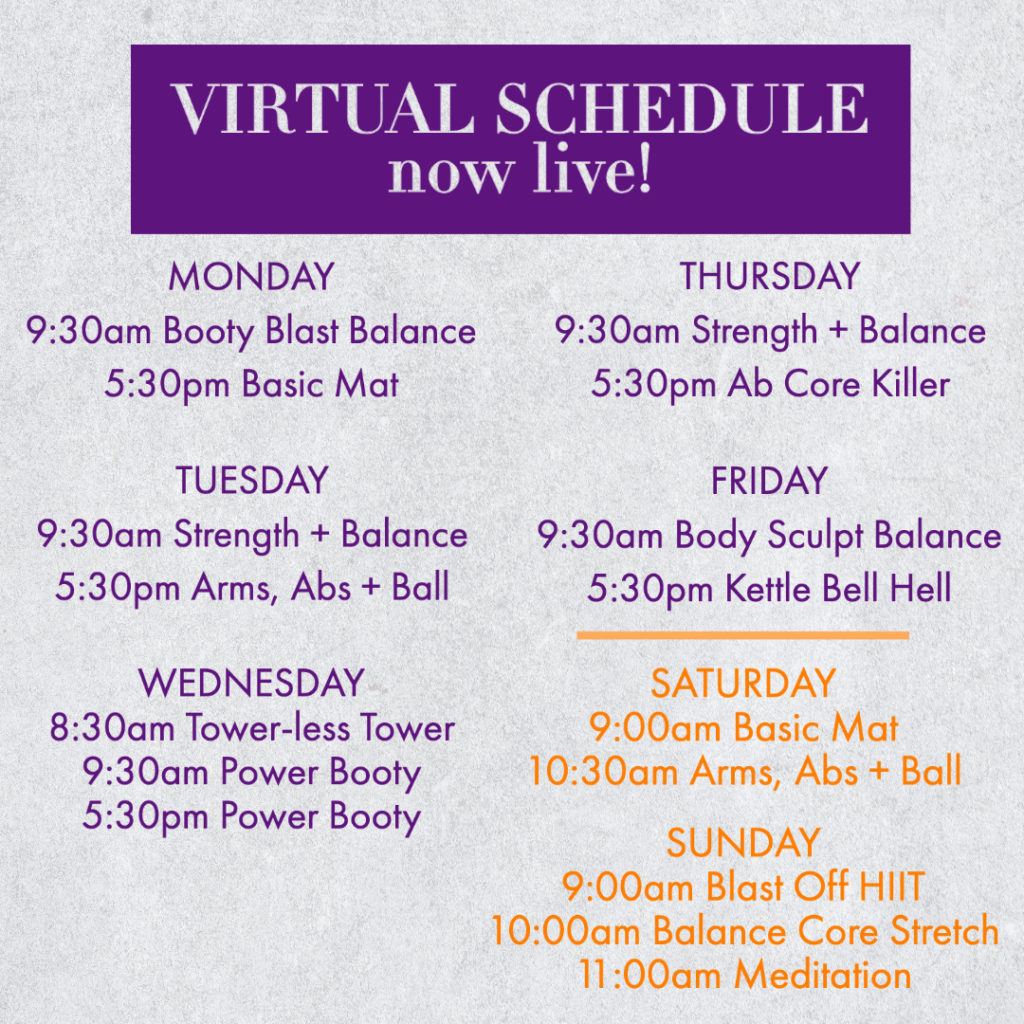 VIRTUAL SCHEDULE
now live!

MONDAY
9:30am Booty Blast Balance
5:30pm Basic Mat

TUESDAY
9:30am Strength + Balance
5:30pm Arms, Abs + Ball

WEDNESDAY
8:30am Tower-less Tower
9:30am Power Booty
5:30pm Power Booty

THURSDAY
9:30am Strength + Balance
5:30pm Ab Core Killer

FRIDAY
9:30am Body Sculpt Balance
5:30pm Kettle Bell Hell

SATURDAY
9:00am Basic Mat
10:30am Arms, Abs + Ball

SUNDAY
9:00am Blast Off HIIT
10:00am Balance Core Stretch
11:00am Meditation